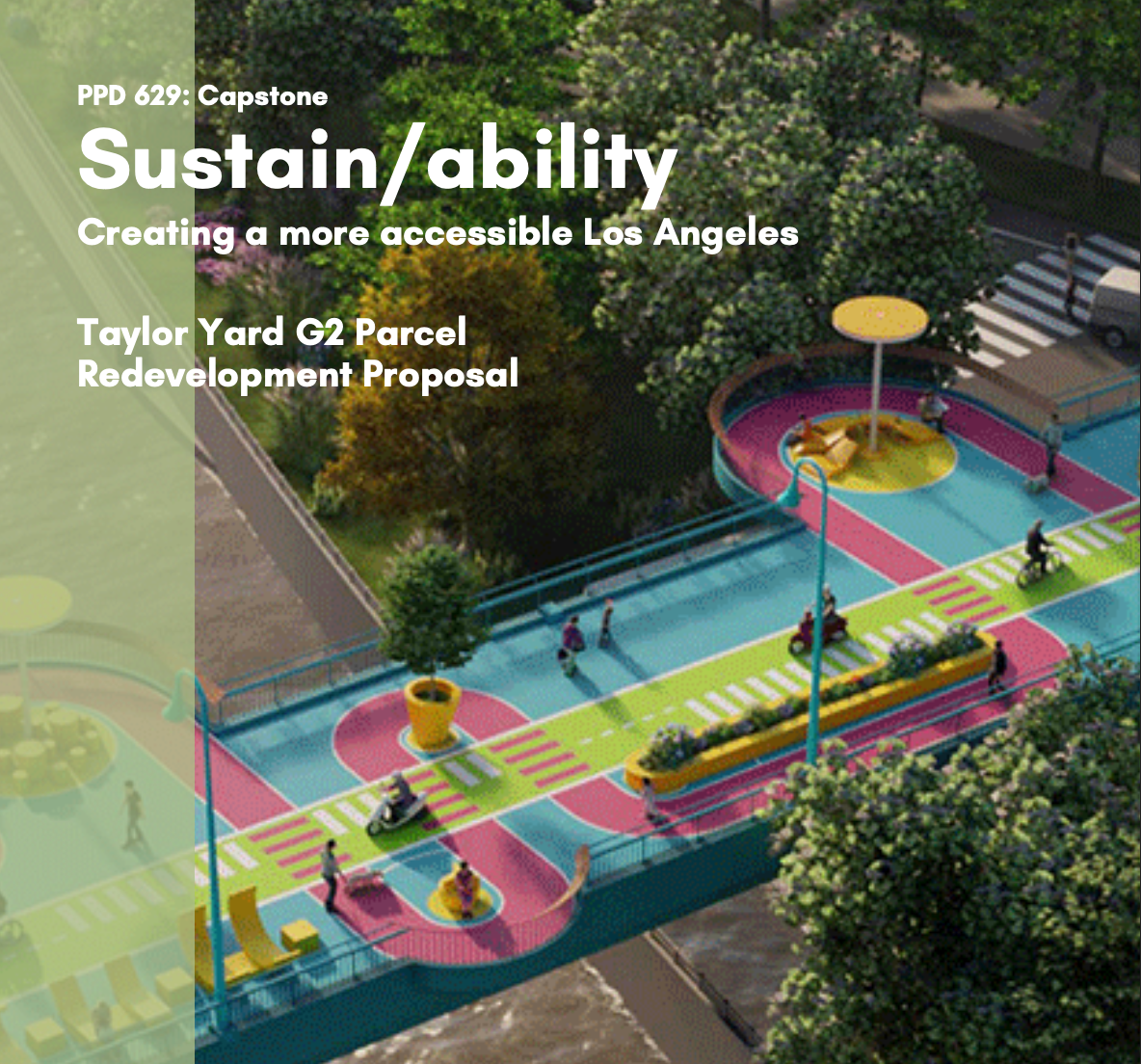 PPD 629: Capstone

Sustain/ability

Creating a more accessible Los Angeles

Taylor Yard G2 Parcel
Redevelopment Proposal